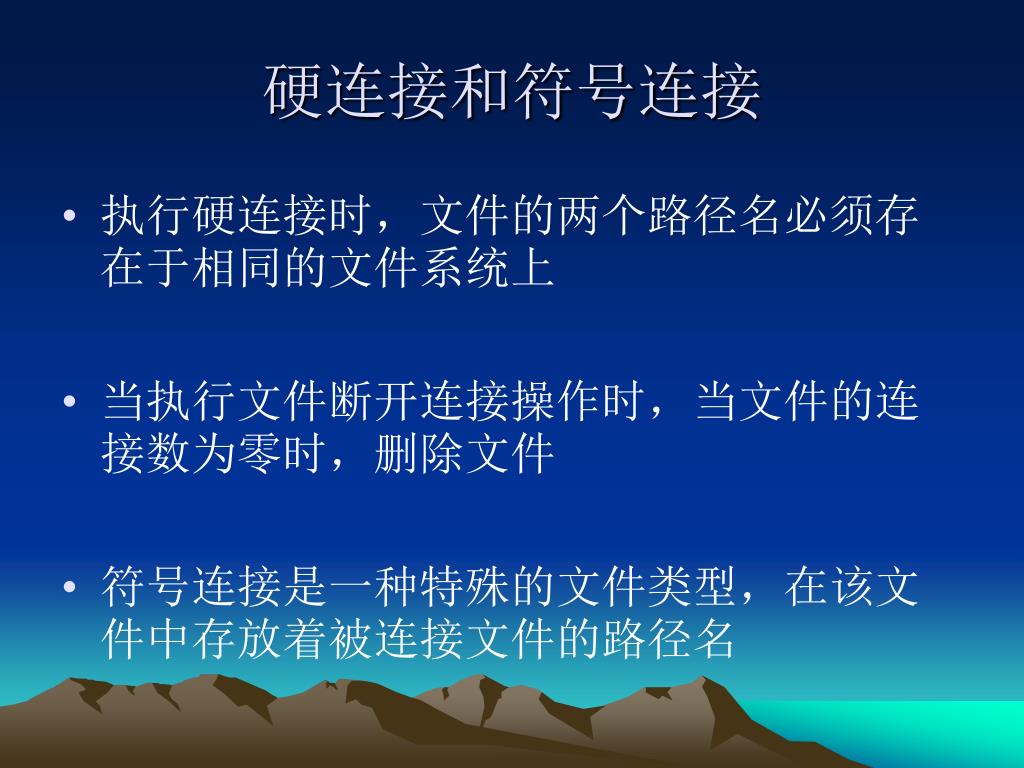 硬连接和符号连接

• 执行硬连接时，文件的两个路径名必须存在于相同的文件系统上

• 当执行文件断开连接操作时，当文件的连接数为零时，删除文件

• 符号连接是一种特殊的文件类型，在该文件中存放着被连接文件的路径名